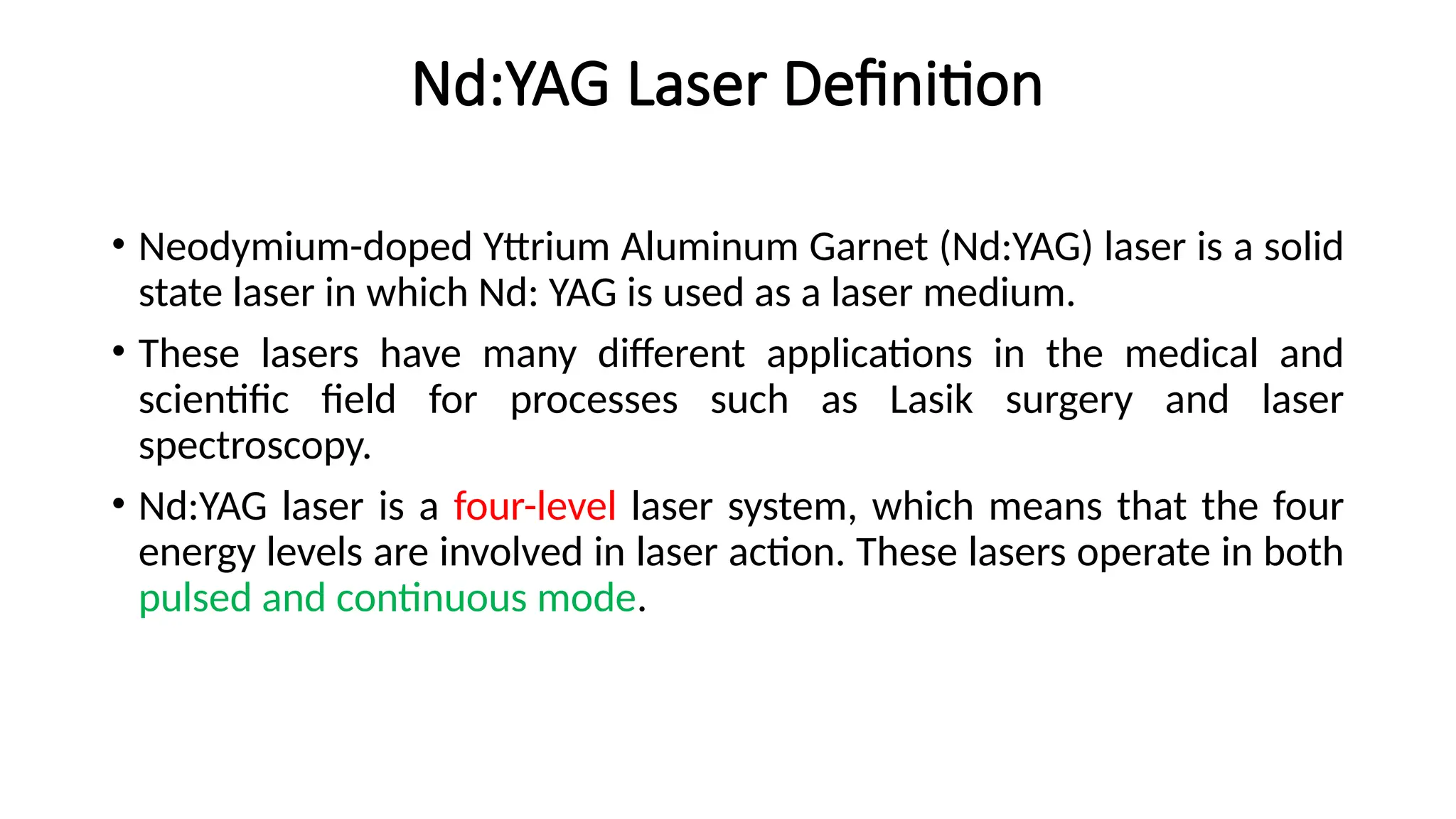 Nd:YAG Laser Definition

• Neodymium-doped Yttrium Aluminum Garnet (Nd:YAG) laser is a solid state laser in which Nd: YAG is used as a laser medium.

• These lasers have many different applications in the medical and scientific field for processes such as Lasik surgery and laser spectroscopy.

• Nd:YAG laser is a four-level laser system, which means that the four energy levels are involved in laser action. These lasers operate in both pulsed and continuous mode.